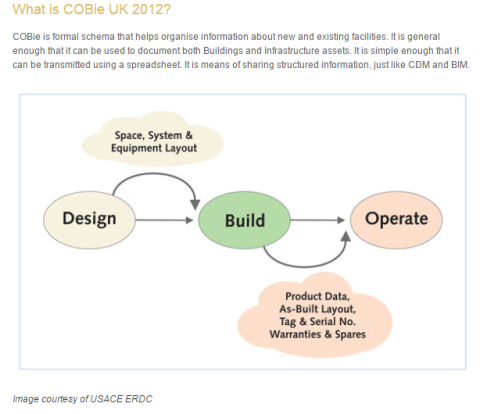 What is COBie UK 2012?

COBie is formal schema that helps organise information about new and existing facilities. It is general enough that it can be used to document both Buildings and Infrastructure assets. It is simple enough that it can be transmitted using a spreadsheet. It is means of sharing structured information, just like CDM and BIM.

Space, System & Equipment Layout

Design

Build

Operate

Product Data, As-Built Layout, Tag & Serial No. Warranties & Spares

Image courtesy of USACE ERDC